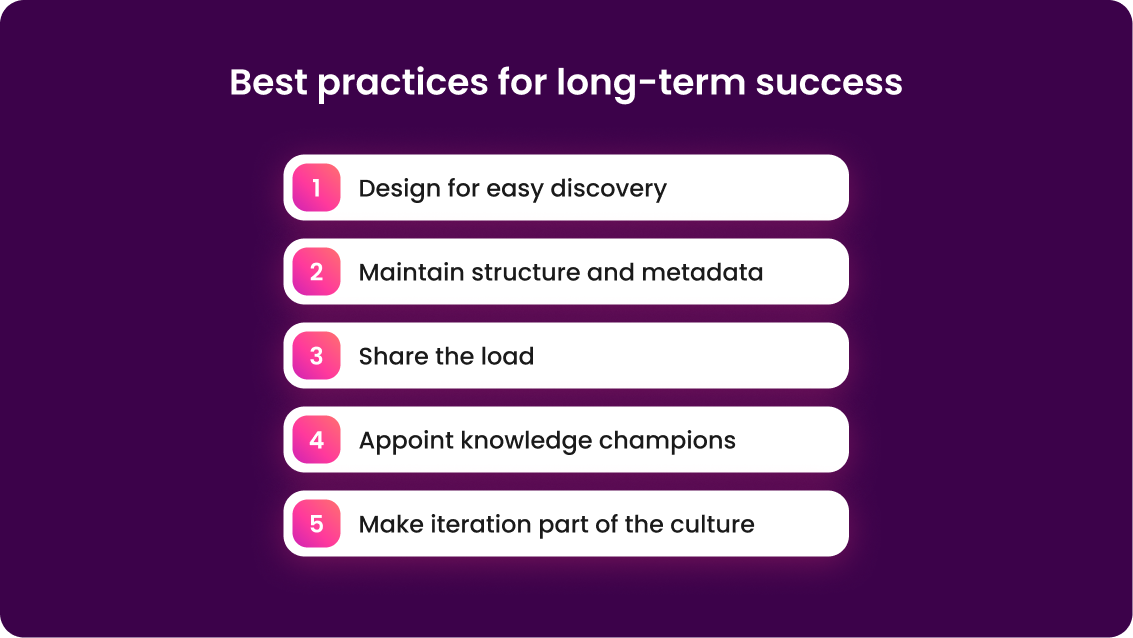 Best practices for long-term success

1 Design for easy discovery

2 Maintain structure and metadata

3 Share the load

4 Appoint knowledge champions

5 Make iteration part of the culture